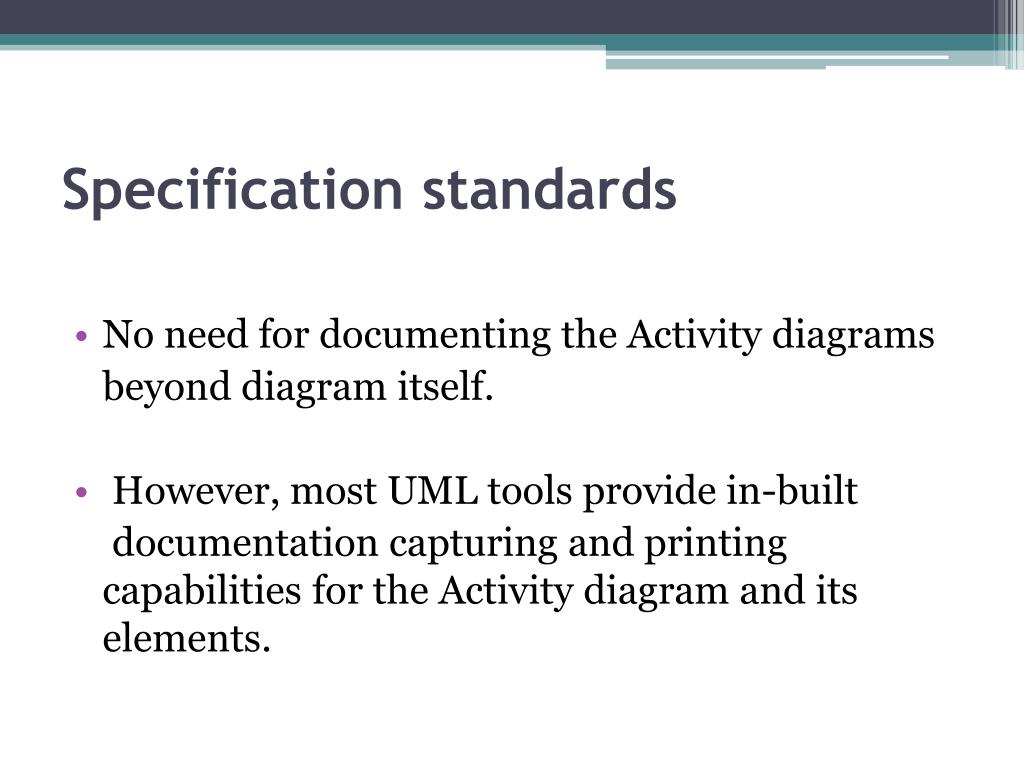 Specification standards

• No need for documenting the Activity diagrams beyond diagram itself.

• However, most UML tools provide in-built documentation capturing and printing capabilities for the Activity diagram and its elements.